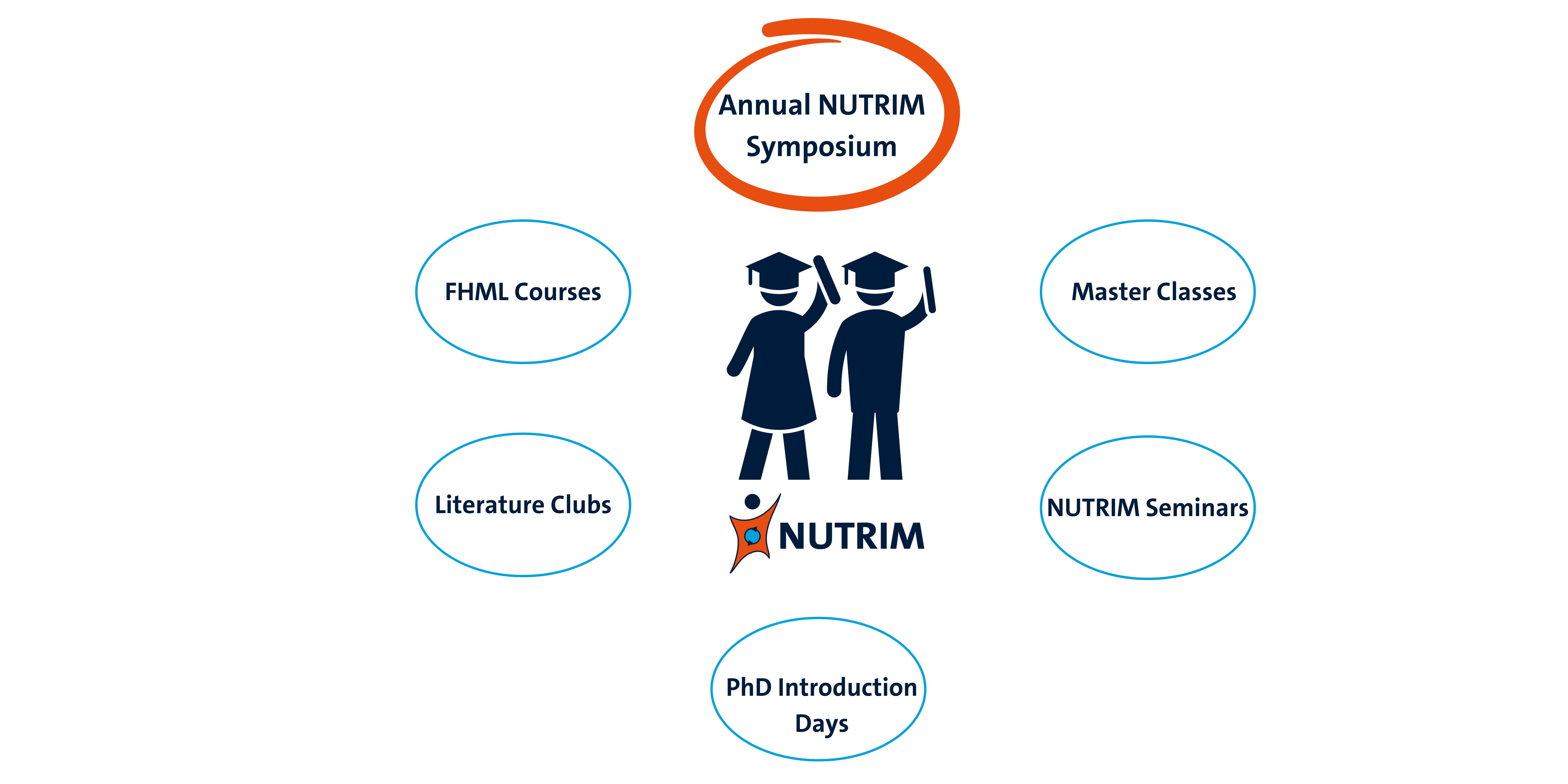 Annual NUTRIM Symposium

FHML Courses

Master Classes

Literature Clubs

NUTRIM

NUTRIM Seminars

PhD Introduction Days